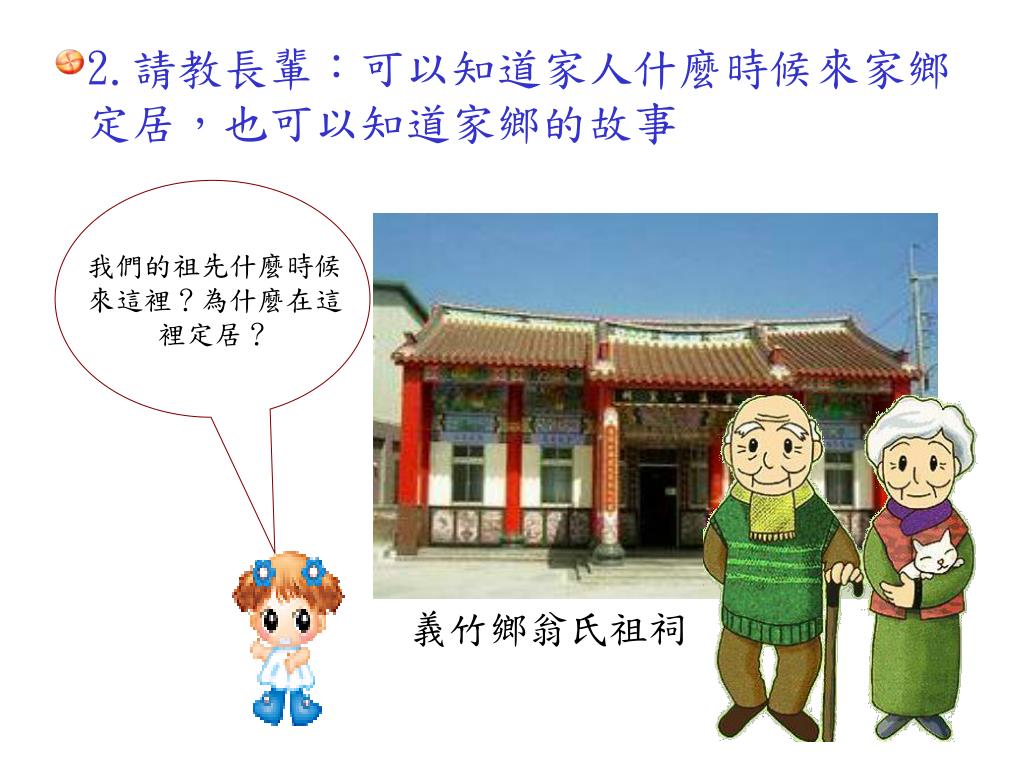 2. 請教長輩：可以知道家人什麼時候來家鄉定居，也可以知道家鄉的故事

我們的祖先什麼時候來這裡？為什麼在這裡定居？

義竹鄉翁氏祖祠